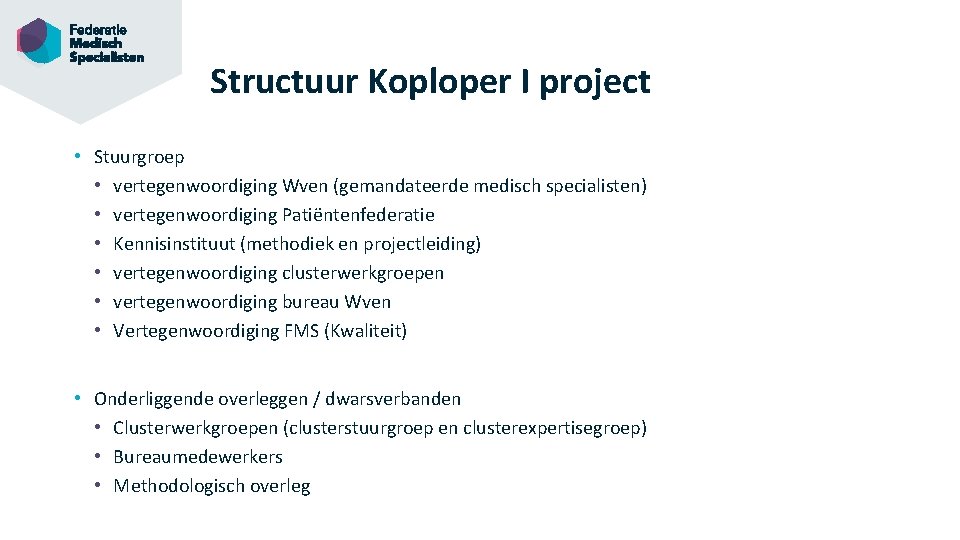 Federatie
Medisch
Specialisten

Structuur Koploper I project

• Stuurgroep
  • vertegenwoordiging Wven (gemandateerde medisch specialisten)
  • vertegenwoordiging Patiëntenfederatie
  • Kennisinstituut (methodiek en projectleiding)
  • vertegenwoordiging clusterwerkgroepen
  • vertegenwoordiging bureau Wven
  • Vertegenwoordiging FMS (Kwaliteit)

• Onderliggende overleggen / dwarsverbanden
  • Clusterwerkgroepen (clusterstuurgroep en clusterexpertisegroep)
  • Bureaumedewerkers
  • Methodologisch overleg